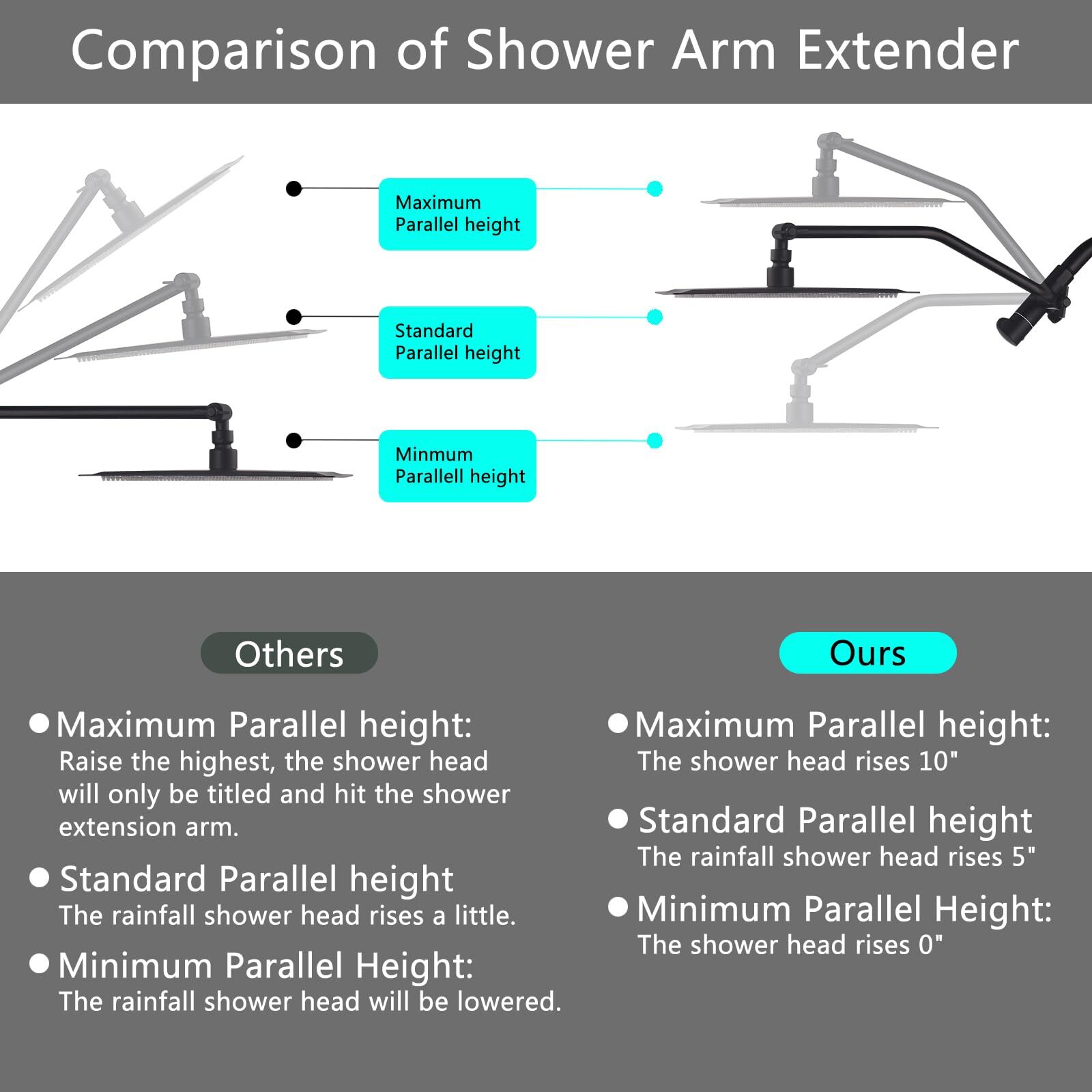 Comparison of Shower Arm Extender

Maximum Parallel height

Standard Parallel height

Minmum Parallell height

Others

● Maximum Parallel height:
Raise the highest, the shower head will only be titled and hit the shower extension arm.

● Standard Parallel height
The rainfall shower head rises a little.

● Minimum Parallel Height:
The rainfall shower head will be lowered.

Ours

● Maximum Parallel height:
The shower head rises 10"

● Standard Parallel height
The rainfall shower head rises 5"

● Minimum Parallel Height:
The shower head rises 0"